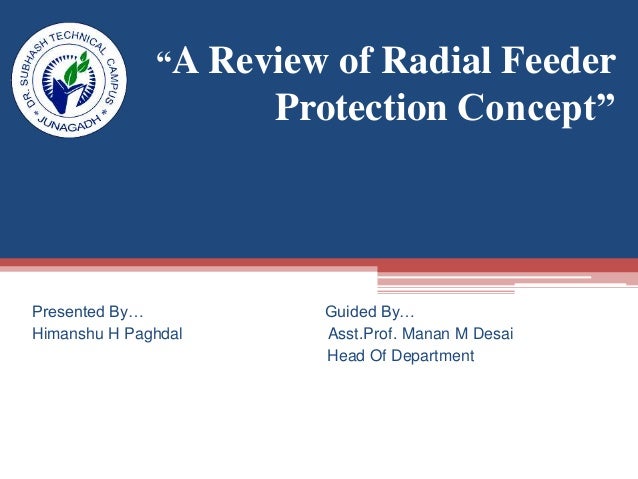 DR. SUBHASH TECHNICAL CAMPUS
* JUNAGADH *

“A Review of Radial Feeder Protection Concept”

Presented By…
Himanshu H Paghdal

Guided By…
Asst.Prof. Manan M Desai
Head Of Department